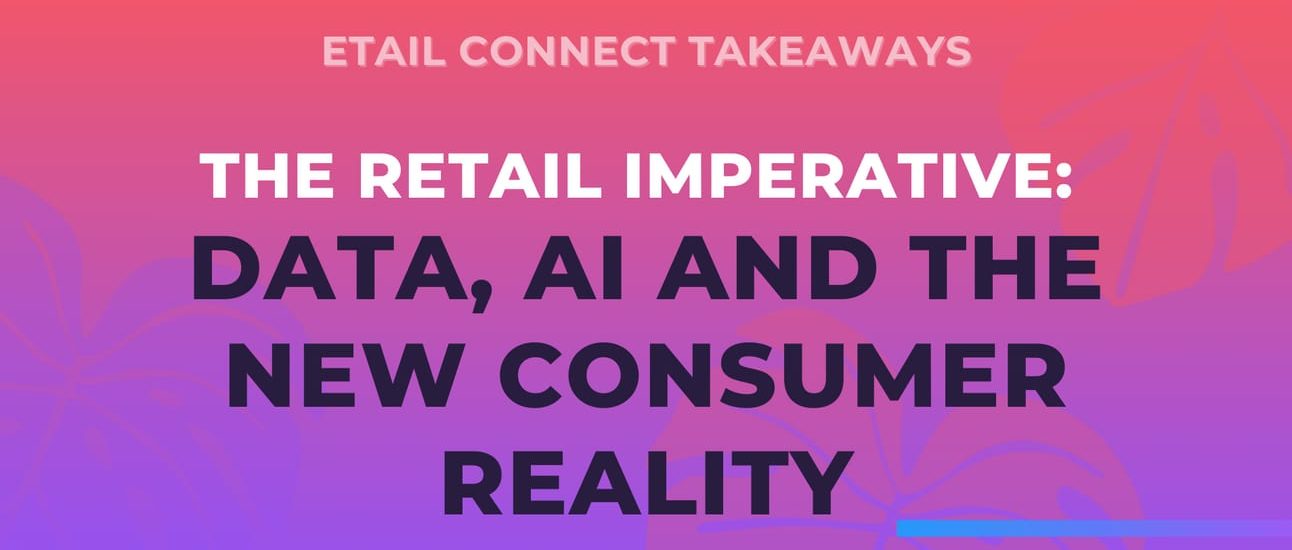 ETAIL CONNECT TAKEAWAYS

THE RETAIL IMPERATIVE:
DATA, AI AND THE NEW CONSUMER REALITY